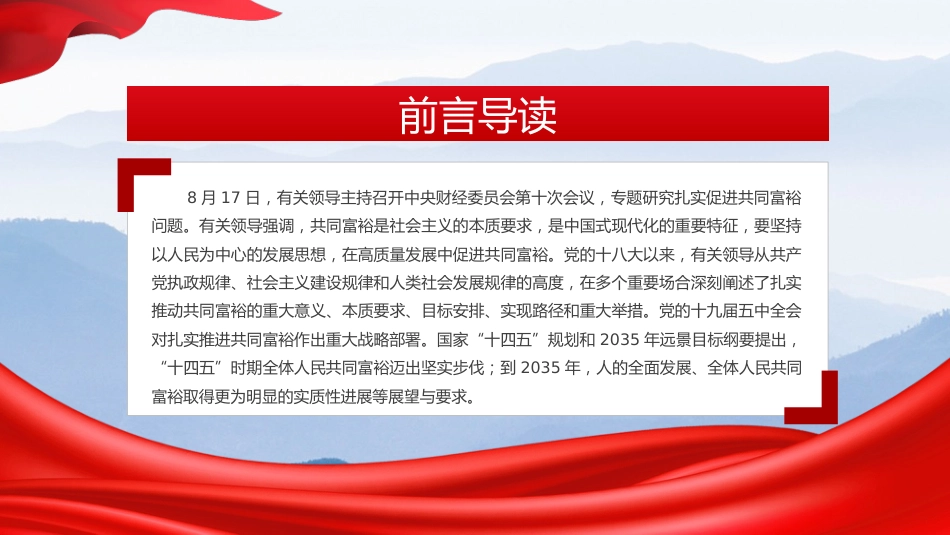 前言导读

8 月 17 日，有关领导主持召开中央财经委员会第十次会议，专题研究扎实促进共同富裕问题。有关领导强调，共同富裕是社会主义的本质要求，是中国式现代化的重要特征，要坚持以人民为中心的发展思想，在高质量发展中促进共同富裕。党的十八大以来，有关领导从共产党执政规律、社会主义建设规律和人类社会发展规律的高度，在多个重要场合深刻阐述了扎实推动共同富裕的重大意义、本质要求、目标安排、实现路径和重大举措。党的十九届五中全会对扎实推进共同富裕作出重大战略部署。国家“十四五”规划和 2035 年远景目标纲要提出，“十四五”时期全体人民共同富裕迈出坚实步伐；到 2035 年，人的全面发展、全体人民共同富裕取得更为明显的实质性进展等展望与要求。